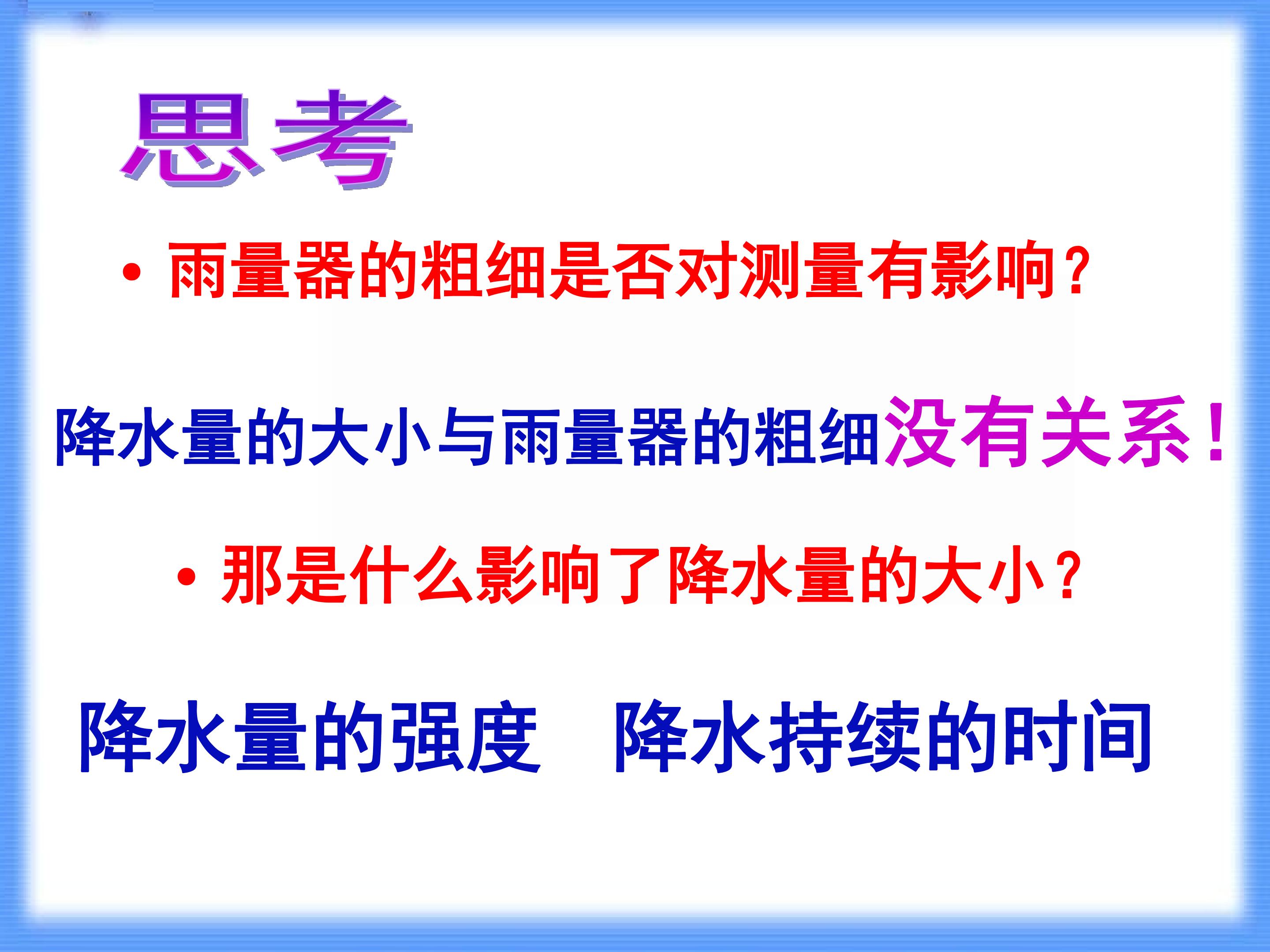 思考

• 雨量器的粗细是否对测量有影响？

降水量的大小与雨量器的粗细没有关系！

• 那是什么影响了降水量的大小？

降水量的强度　降水持续的时间